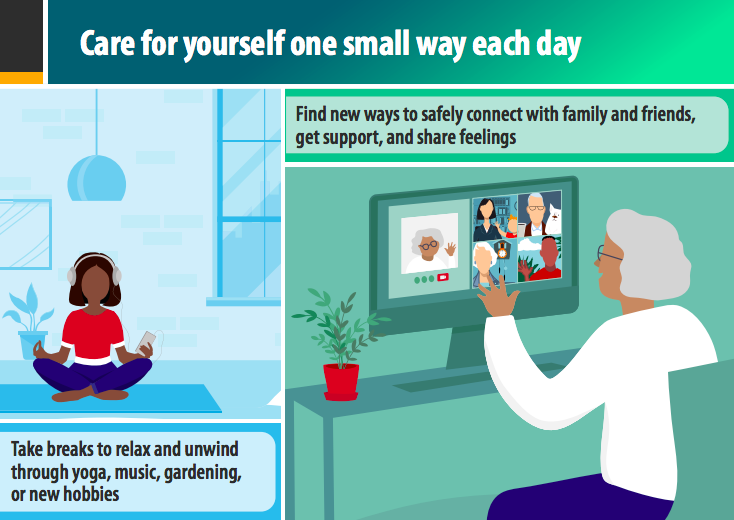 Care for yourself one small way each day

Take breaks to relax and unwind through yoga, music, gardening, or new hobbies

Find new ways to safely connect with family and friends, get support, and share feelings